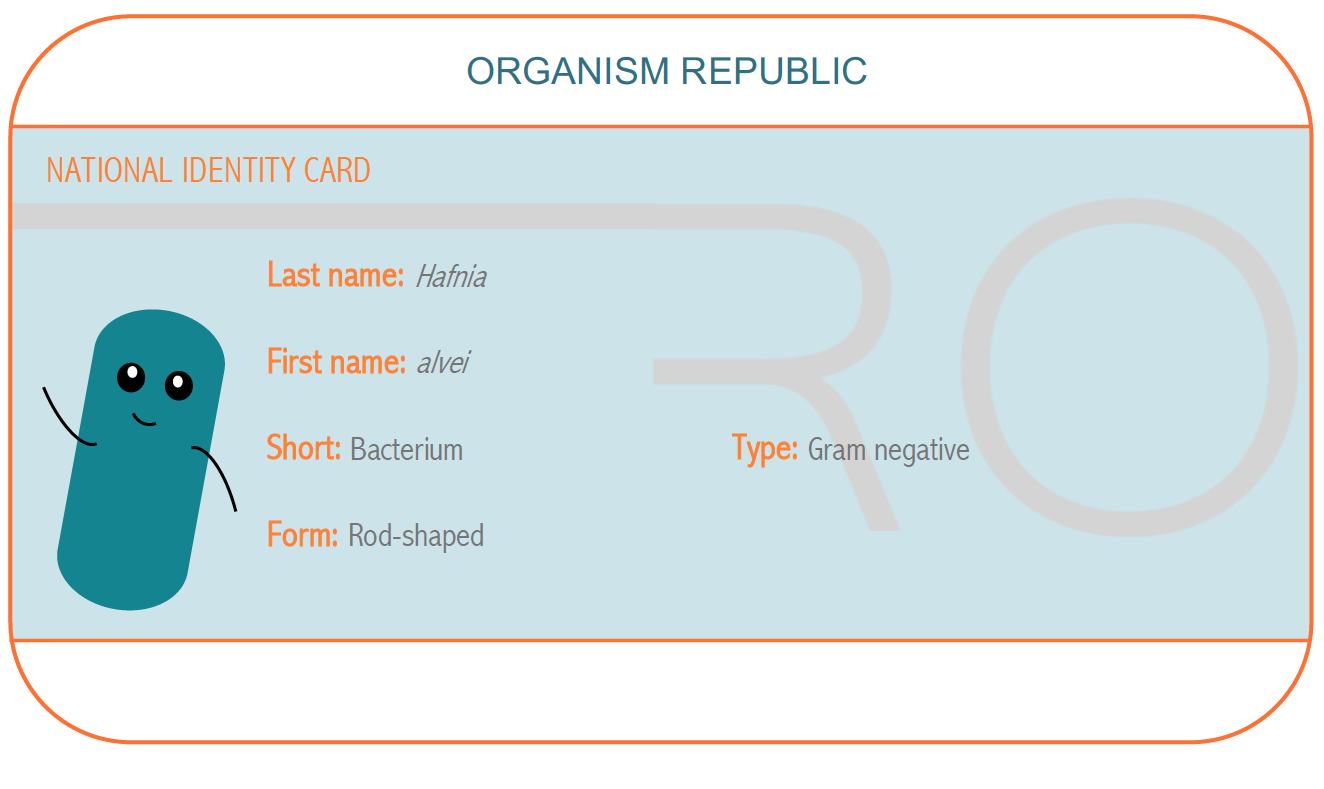 ORGANISM REPUBLIC

NATIONAL IDENTITY CARD

RO

Last name: Hafnia

First name: alvei

Short: Bacterium

Type: Gram negative

Form: Rod-shaped